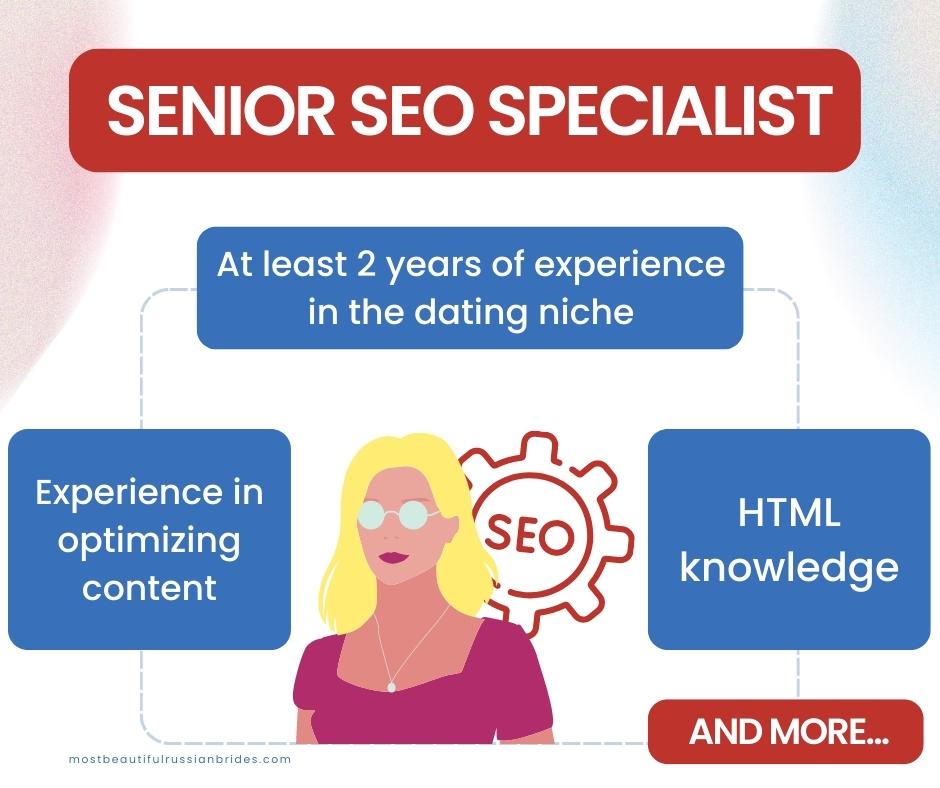 SENIOR SEO SPECIALIST

At least 2 years of experience in the dating niche

Experience in optimizing content

SEO

HTML knowledge

AND MORE...

mostbeautifulrussianbrides.com